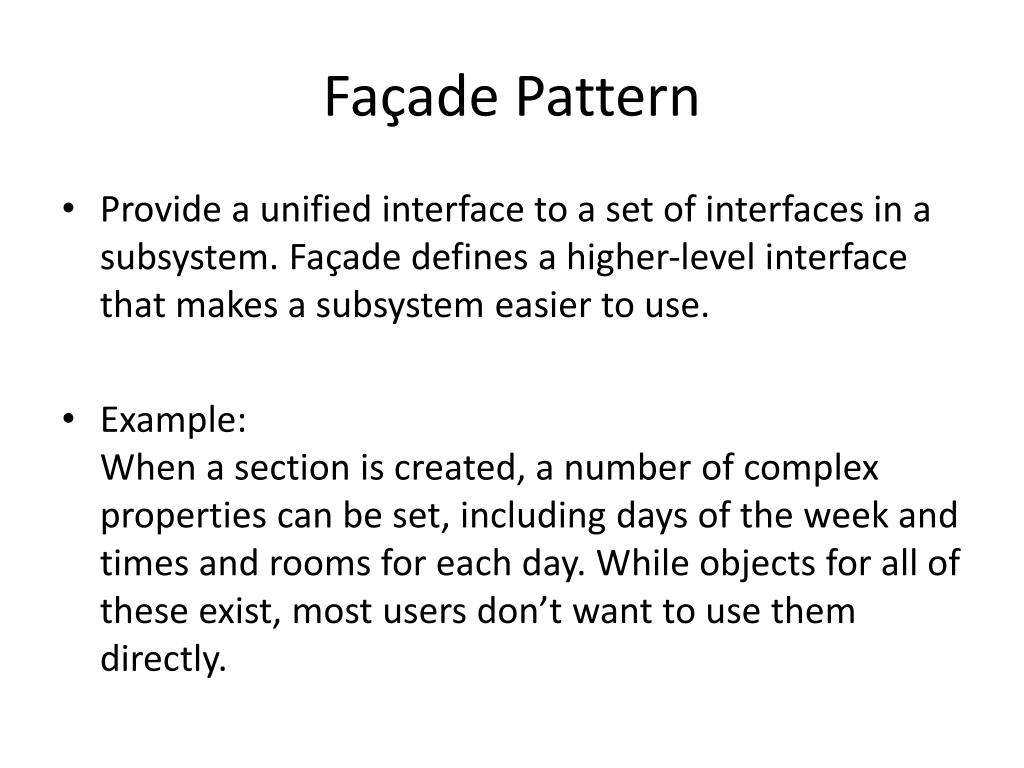 Façade Pattern

• Provide a unified interface to a set of interfaces in a subsystem. Façade defines a higher-level interface that makes a subsystem easier to use.

• Example:
When a section is created, a number of complex properties can be set, including days of the week and times and rooms for each day. While objects for all of these exist, most users don’t want to use them directly.